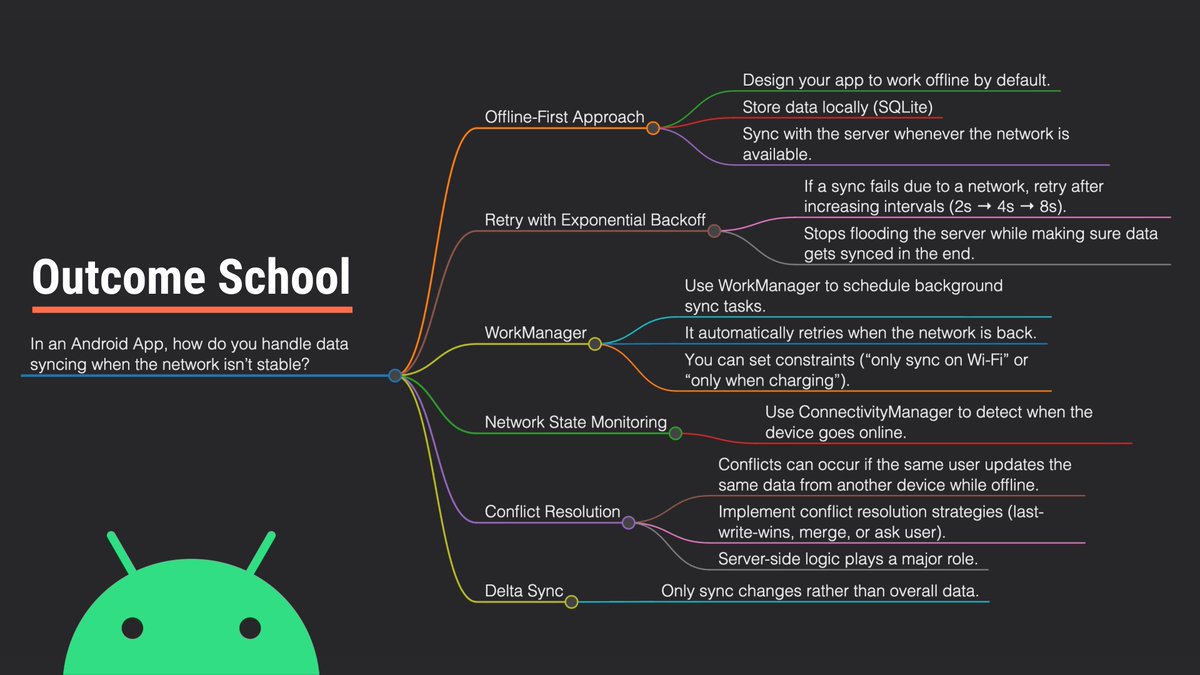 Outcome School

In an Android App, how do you handle data syncing when the network isn't stable?

Offline-First Approach

Design your app to work offline by default.

Store data locally (SQLite)

Sync with the server whenever the network is available.

Retry with Exponential Backoff

If a sync fails due to a network, retry after increasing intervals (2s → 4s → 8s).

Stops flooding the server while making sure data gets synced in the end.

WorkManager

Use WorkManager to schedule background sync tasks.

It automatically retries when the network is back.

You can set constraints ("only sync on Wi-Fi" or "only when charging").

Network State Monitoring

Use ConnectivityManager to detect when the device goes online.

Conflict Resolution

Conflicts can occur if the same user updates the same data from another device while offline.

Implement conflict resolution strategies (last-write-wins, merge, or ask user).

Server-side logic plays a major role.

Delta Sync

Only sync changes rather than overall data.